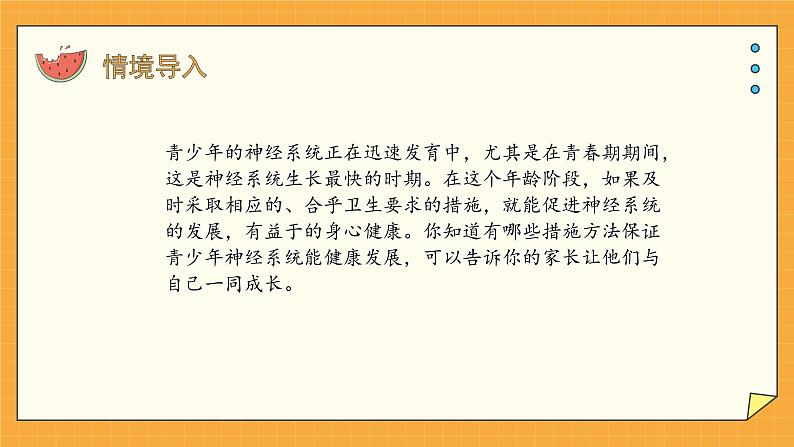 情境导入

青少年的神经系统正在迅速发育中，尤其是在青春期期间，这是神经系统生长最快的时期。在这个年龄阶段，如果及时采取相应的、合乎卫生要求的措施，就能促进神经系统的发展，有益于的身心健康。你知道有哪些措施方法保证青少年神经系统能健康发展，可以告诉你的家长让他们与自己一同成长。